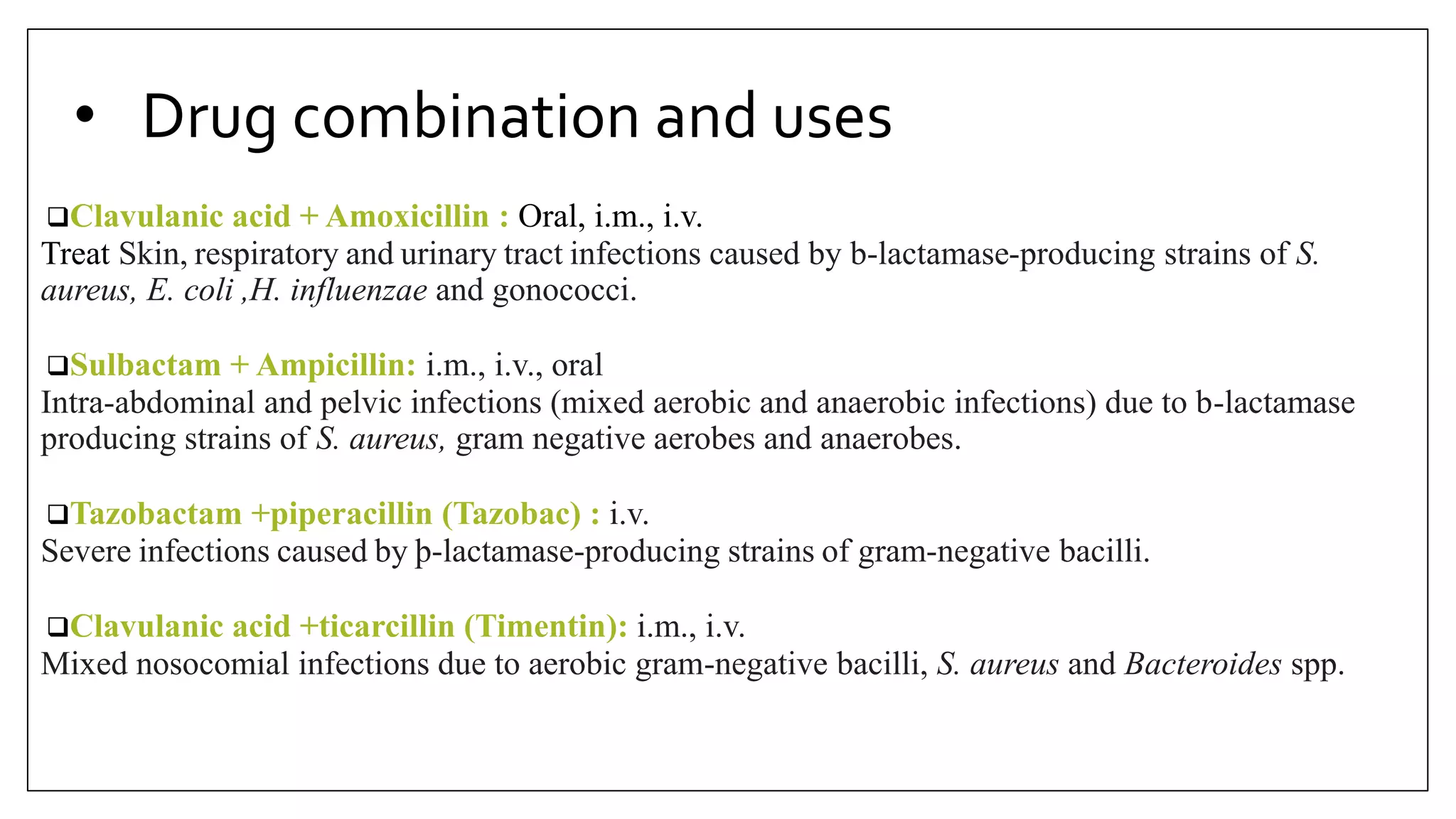 • Drug combination and uses

❑Clavulanic acid + Amoxicillin : Oral, i.m., i.v.
Treat Skin, respiratory and urinary tract infections caused by b-lactamase-producing strains of S. aureus, E. coli ,H. influenzae and gonococci.

❑Sulbactam + Ampicillin: i.m., i.v., oral
Intra-abdominal and pelvic infections (mixed aerobic and anaerobic infections) due to b-lactamase producing strains of S. aureus, gram negative aerobes and anaerobes.

❑Tazobactam +piperacillin (Tazobac) : i.v.
Severe infections caused by þ-lactamase-producing strains of gram-negative bacilli.

❑Clavulanic acid +ticarcillin (Timentin): i.m., i.v.
Mixed nosocomial infections due to aerobic gram-negative bacilli, S. aureus and Bacteroides spp.